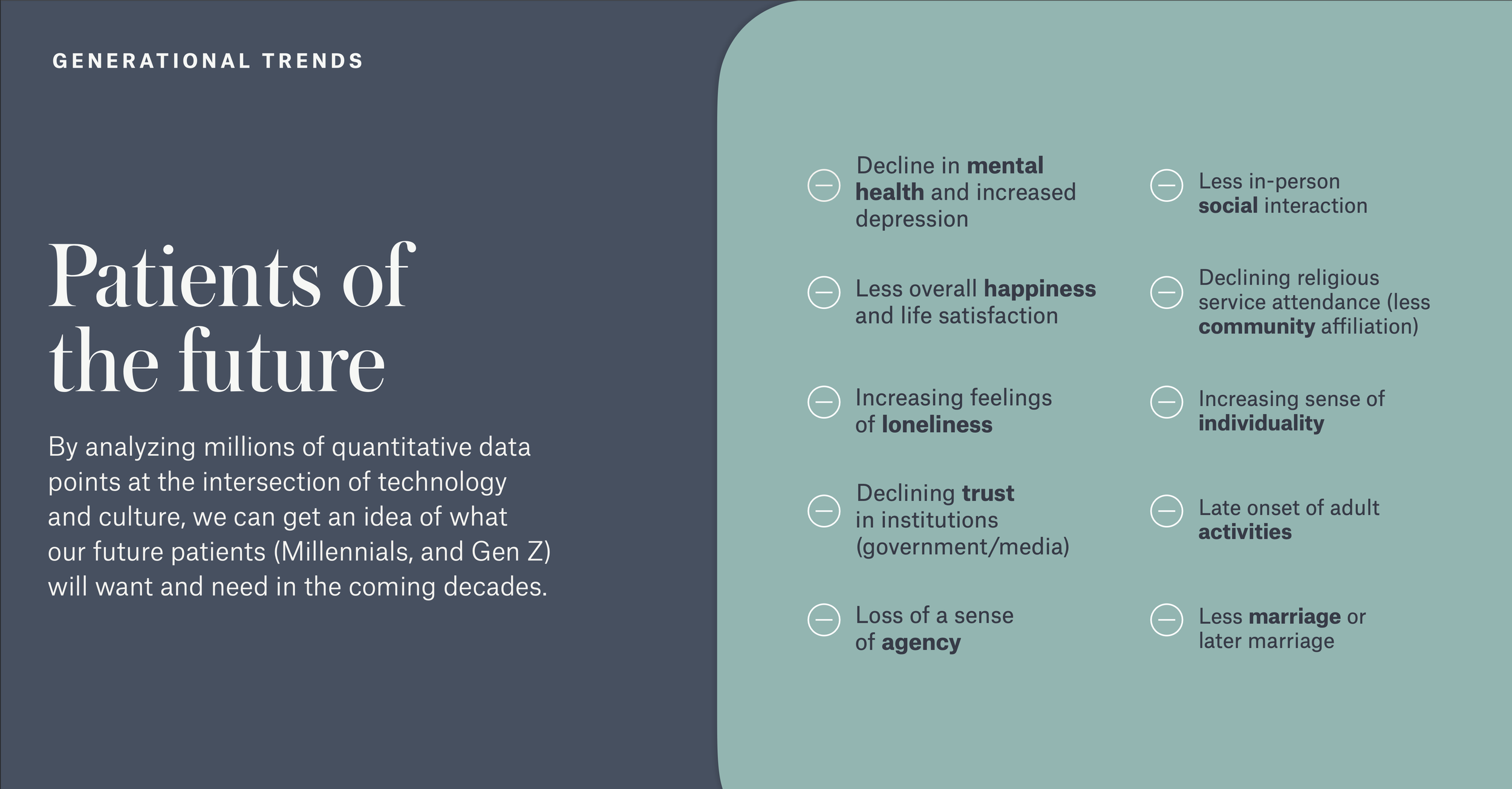 GENERATIONAL TRENDS

Patients of the future

By analyzing millions of quantitative data points at the intersection of technology and culture, we can get an idea of what our future patients (Millennials, and Gen Z) will want and need in the coming decades.

Decline in mental health and increased depression

Less overall happiness and life satisfaction

Increasing feelings of loneliness

Declining trust in institutions (government/media)

Loss of a sense of agency

Less in-person social interaction

Declining religious service attendance (less community affiliation)

Increasing sense of individuality

Late onset of adult activities

Less marriage or later marriage